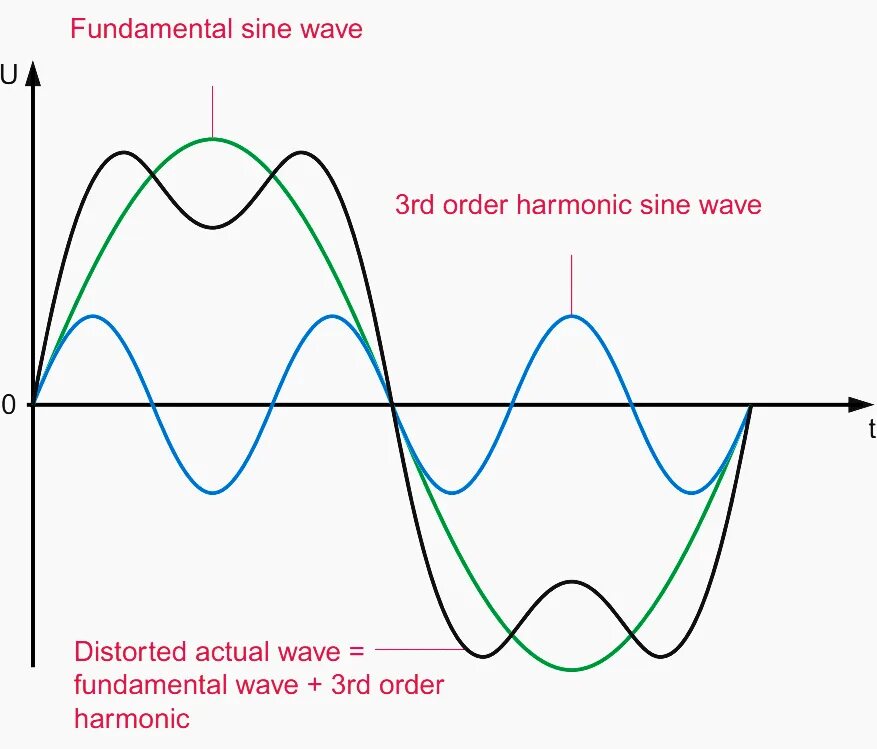 Fundamental sine wave

U

3rd order harmonic sine wave

0

t

Distorted actual wave = fundamental wave + 3rd order harmonic